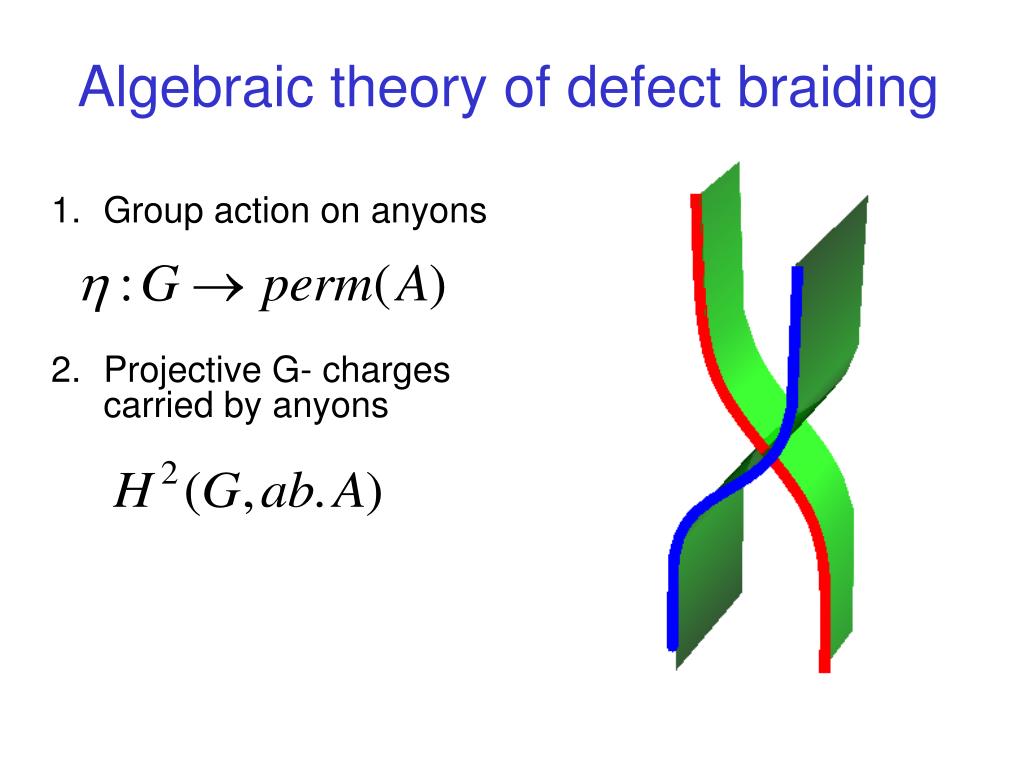 Algebraic theory of defect braiding

1. Group action on anyons

$\eta : G \rightarrow perm(A)$

2. Projective G- charges carried by anyons

$H^2(G, ab.A)$